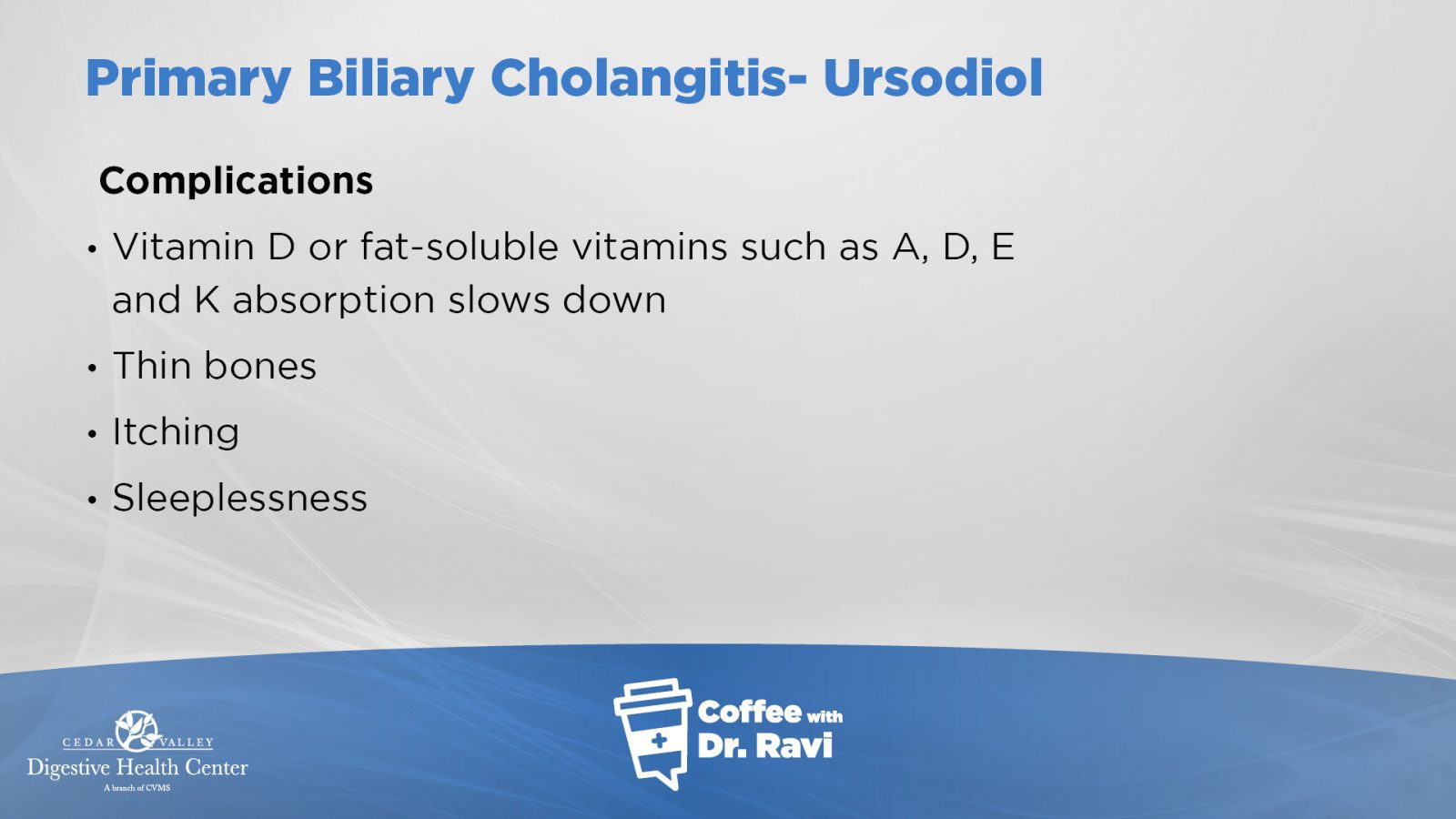 Primary Biliary Cholangitis- Ursodiol

Complications

• Vitamin D or fat-soluble vitamins such as A, D, E and K absorption slows down

• Thin bones

• Itching

• Sleeplessness

CEDAR VALLEY
Digestive Health Center
A branch of CVMS

Coffee with Dr. Ravi